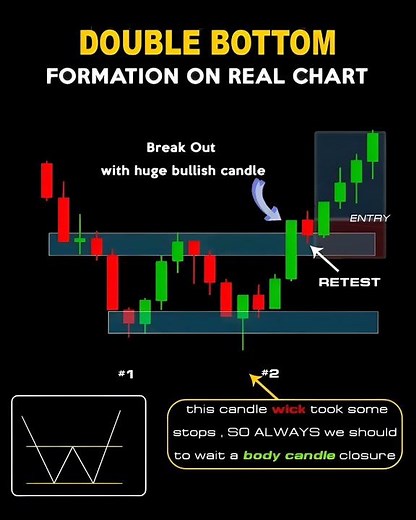 DOUBLE BOTTOM
FORMATION ON REAL CHART

Break Out
with huge bullish candle

ENTRY

RETEST

#1

#2

this candle wick took some stops , SO ALWAYS we should to wait a body candle closure